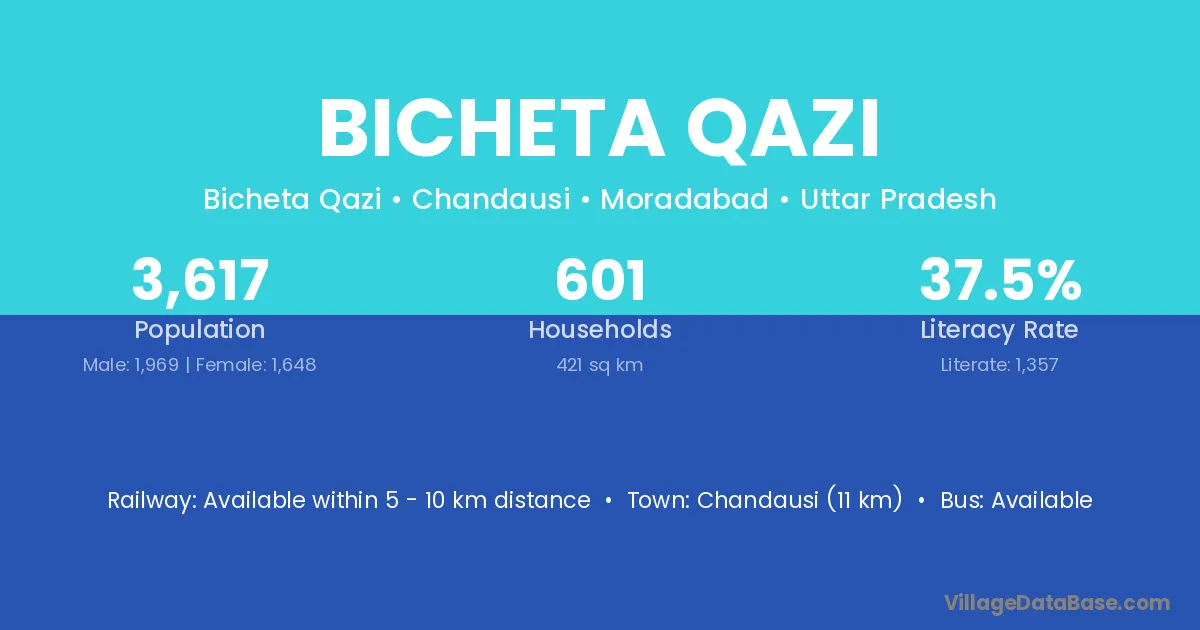 BICHETA QAZI

Bicheta Qazi • Chandausi • Moradabad • Uttar Pradesh

3,617
Population
Male: 1,969 | Female: 1,648

601
Households
421 sq km

37.5%
Literacy Rate
Literate: 1,357

Railway: Available within 5 - 10 km distance • Town: Chandausi (11 km) • Bus: Available

VillageDataBase.com